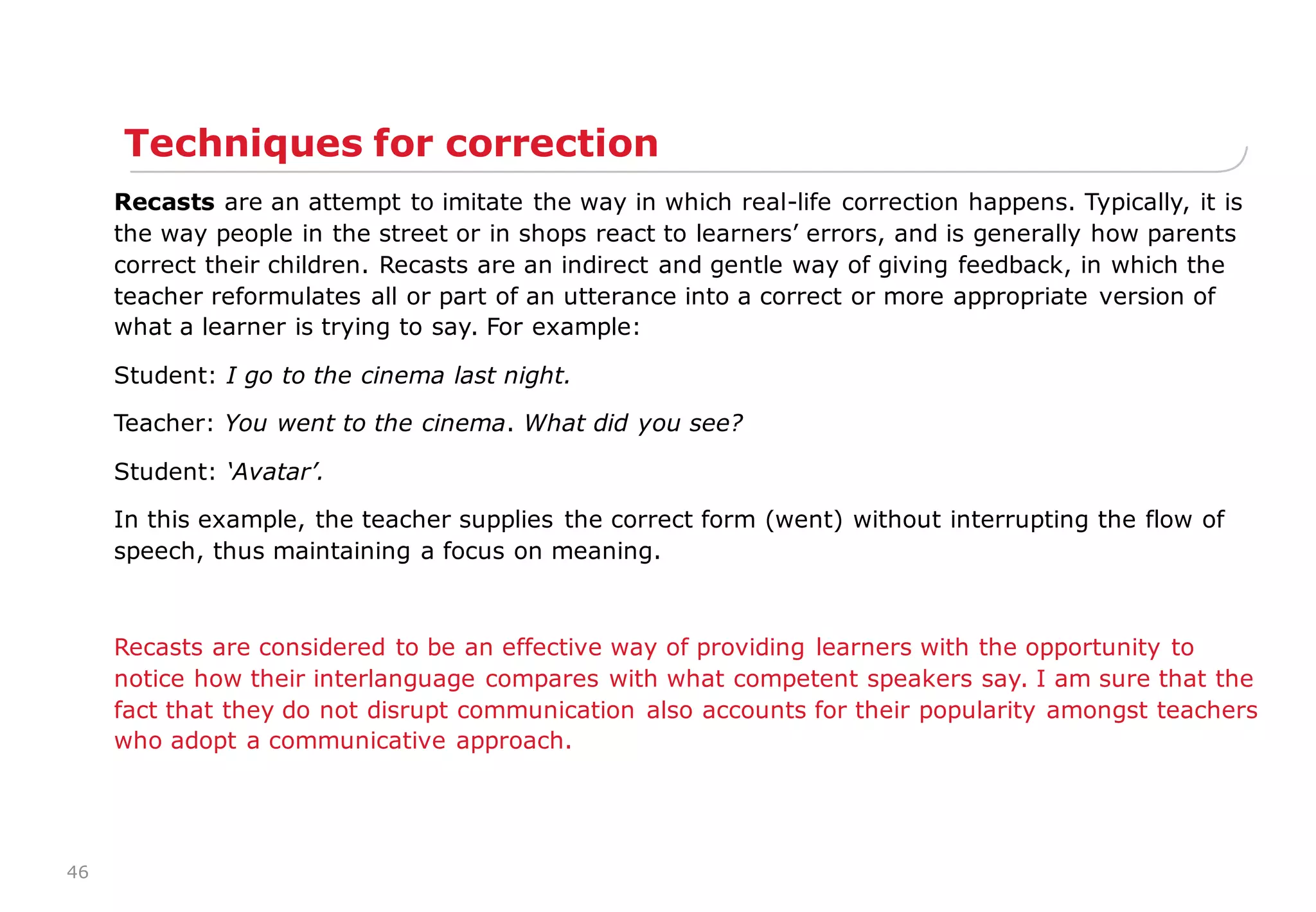 Techniques for correction

Recasts are an attempt to imitate the way in which real-life correction happens. Typically, it is the way people in the street or in shops react to learners' errors, and is generally how parents correct their children. Recasts are an indirect and gentle way of giving feedback, in which the teacher reformulates all or part of an utterance into a correct or more appropriate version of what a learner is trying to say. For example:

Student: I go to the cinema last night.

Teacher: You went to the cinema. What did you see?

Student: 'Avatar'.

In this example, the teacher supplies the correct form (went) without interrupting the flow of speech, thus maintaining a focus on meaning.

Recasts are considered to be an effective way of providing learners with the opportunity to notice how their interlanguage compares with what competent speakers say. I am sure that the fact that they do not disrupt communication also accounts for their popularity amongst teachers who adopt a communicative approach.

46